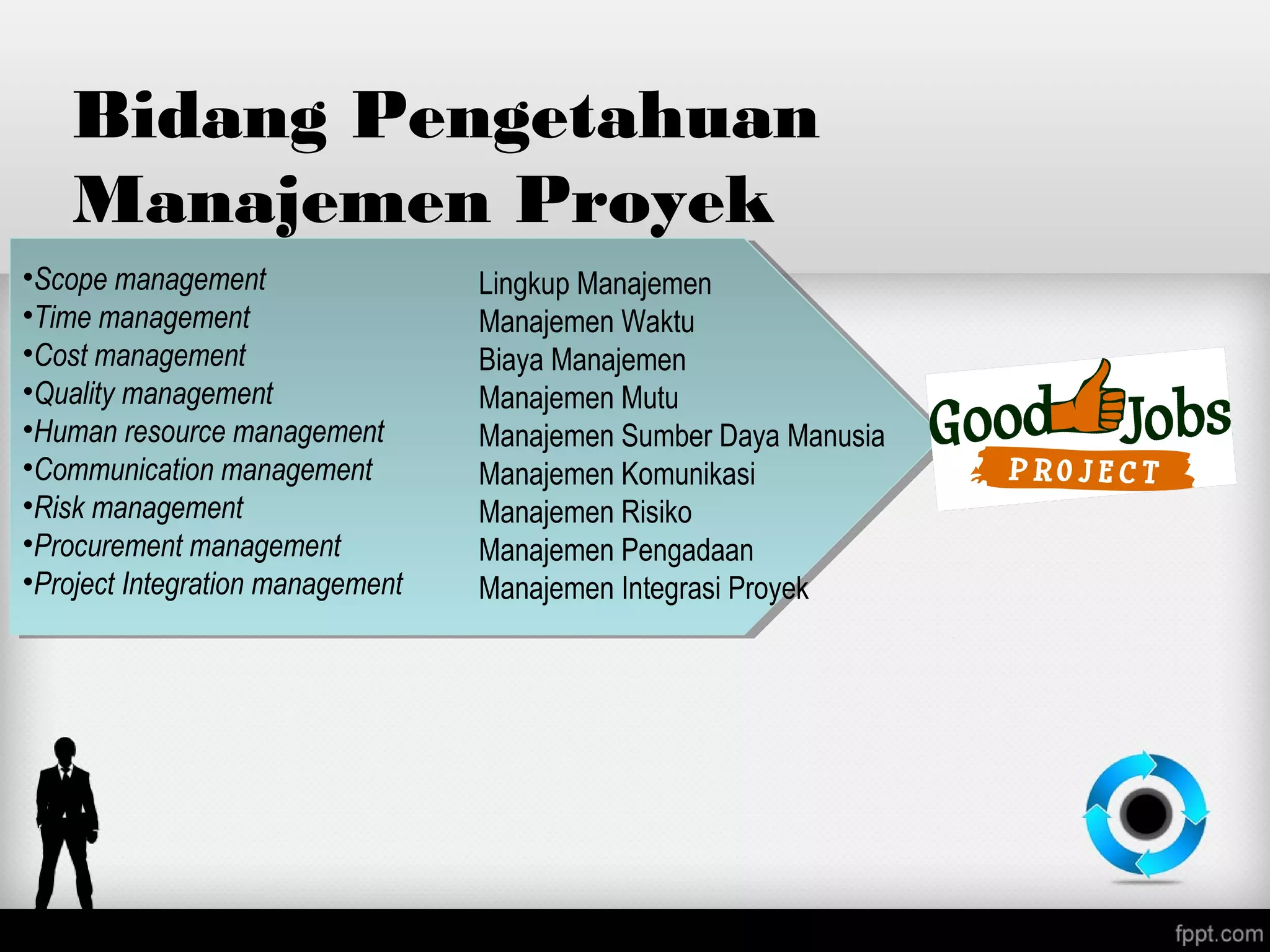 Bidang Pengetahuan Manajemen Proyek

•Scope management
•Time management
•Cost management
•Quality management
•Human resource management
•Communication management
•Risk management
•Procurement management
•Project Integration management

Lingkup Manajemen
Manajemen Waktu
Biaya Manajemen
Manajemen Mutu
Manajemen Sumber Daya Manusia
Manajemen Komunikasi
Manajemen Risiko
Manajemen Pengadaan
Manajemen Integrasi Proyek

Good Jobs
PROJECT

fppt.com